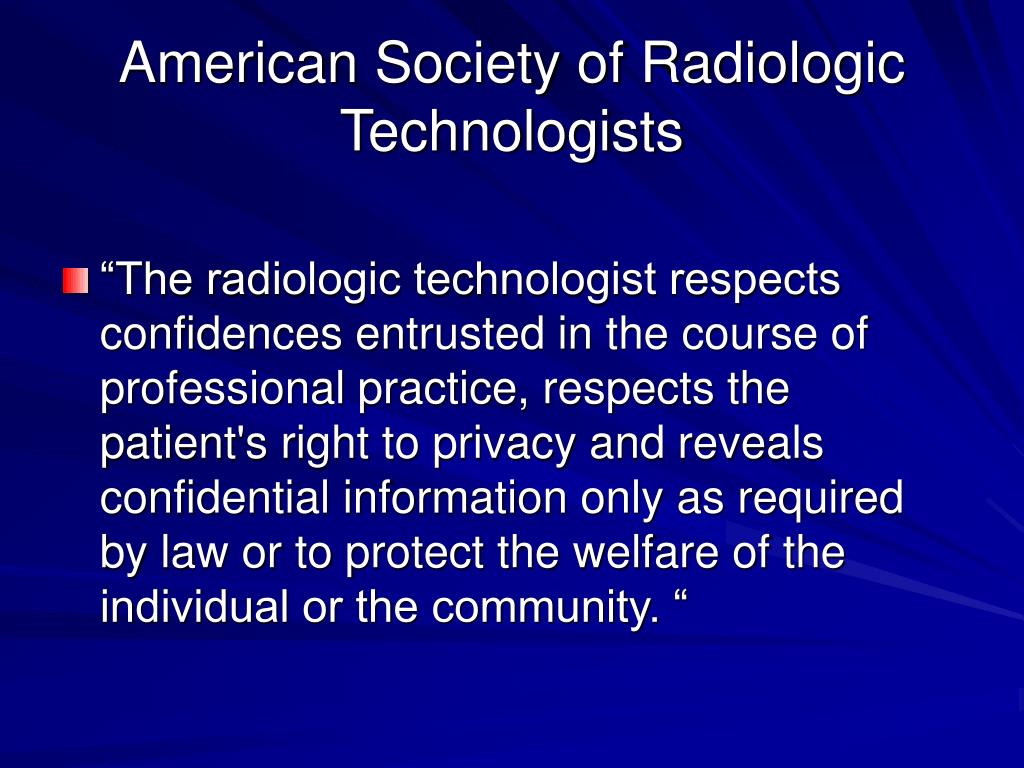 American Society of Radiologic Technologists

“The radiologic technologist respects confidences entrusted in the course of professional practice, respects the patient's right to privacy and reveals confidential information only as required by law or to protect the welfare of the individual or the community. “